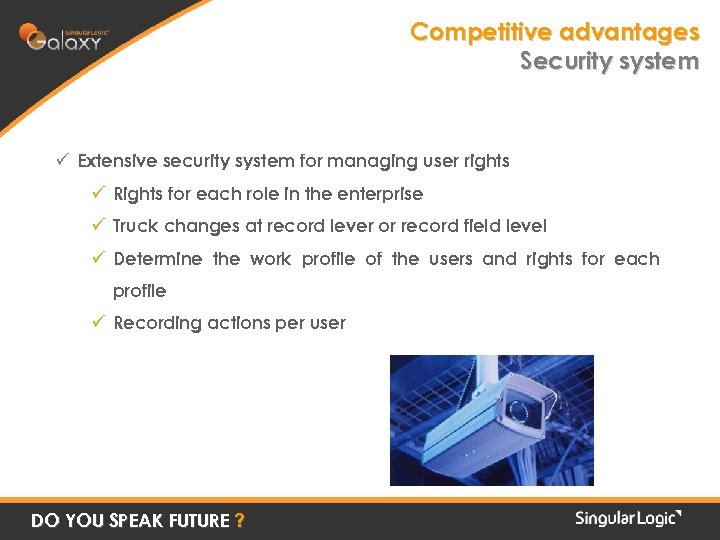 SingularLogic
Galaxy

Competitive advantages
Security system

✓ Extensive security system for managing user rights

✓ Rights for each role in the enterprise

✓ Truck changes at record lever or record field level

✓ Determine the work profile of the users and rights for each profile

✓ Recording actions per user

DO YOU SPEAK FUTURE ?

SingularLogic